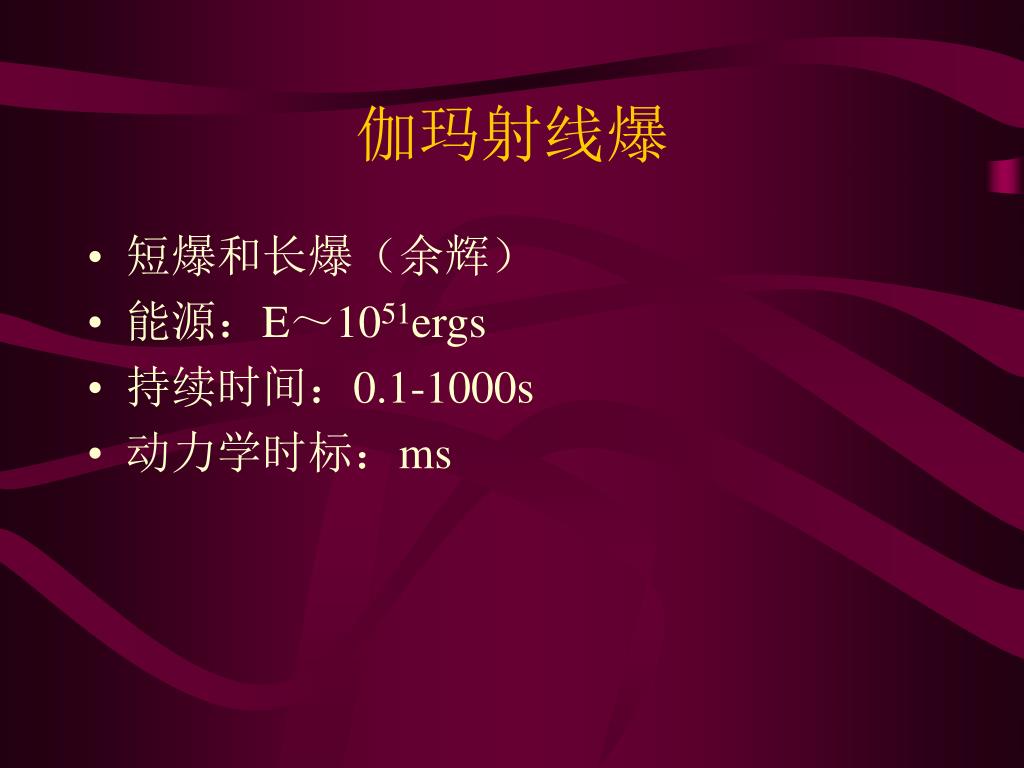 伽玛射线爆

• 短爆和长爆（余辉）
• 能源：E～$10^{51}$ergs
• 持续时间：0.1-1000s
• 动力学时标：ms